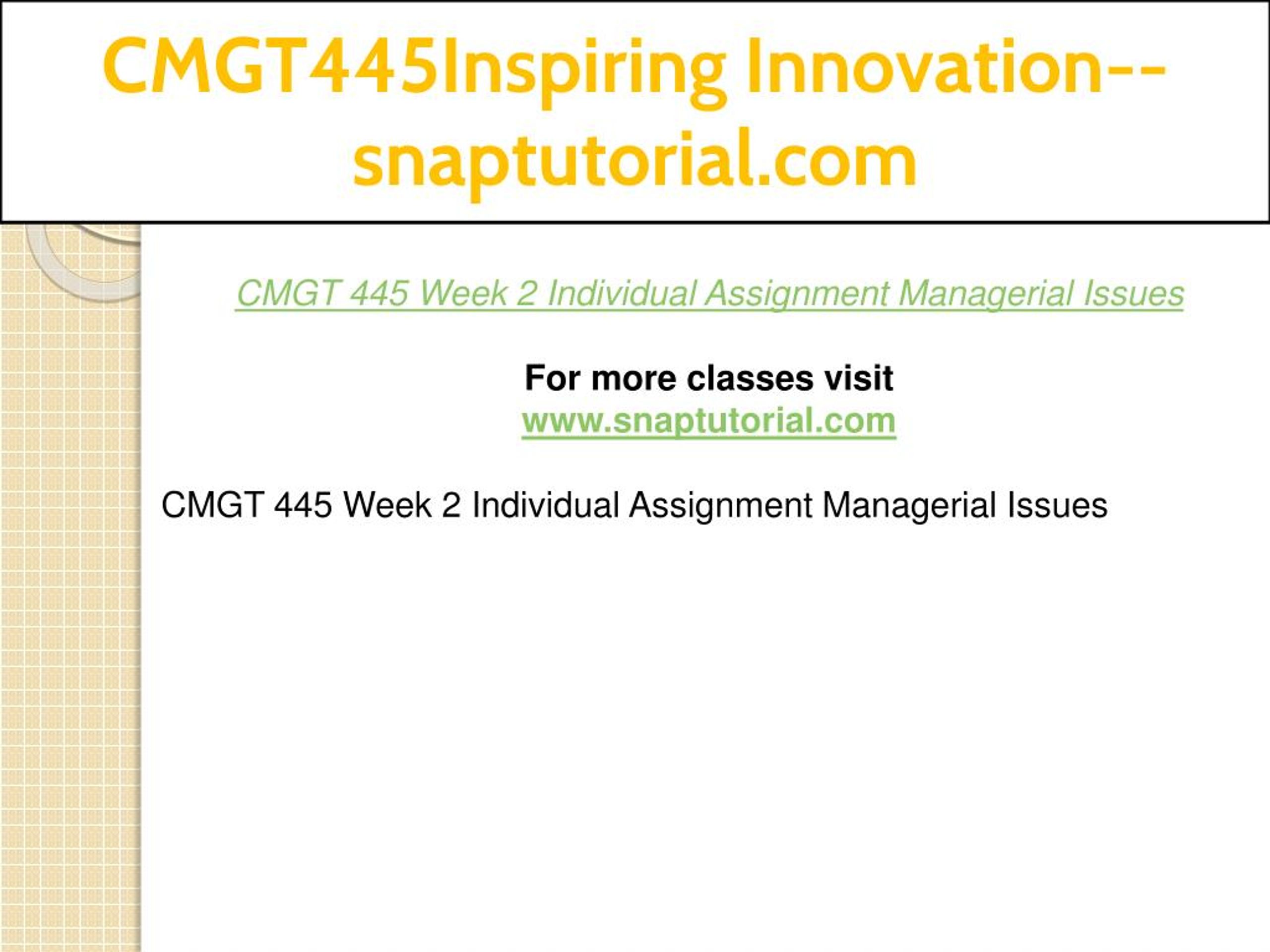 CMGT445Inspiring Innovation--snaptutorial.com

CMGT 445 Week 2 Individual Assignment Managerial Issues

For more classes visit
www.snaptutorial.com

CMGT 445 Week 2 Individual Assignment Managerial Issues